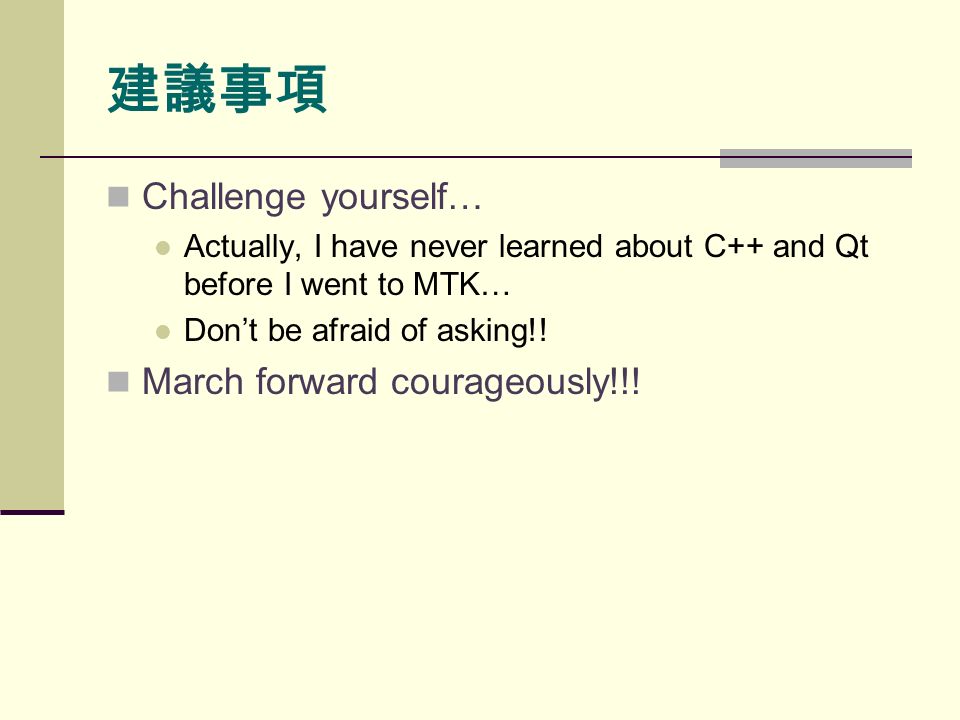 建議事項

Challenge yourself…

Actually, I have never learned about C++ and Qt before I went to MTK…

Don’t be afraid of asking!!

March forward courageously!!!